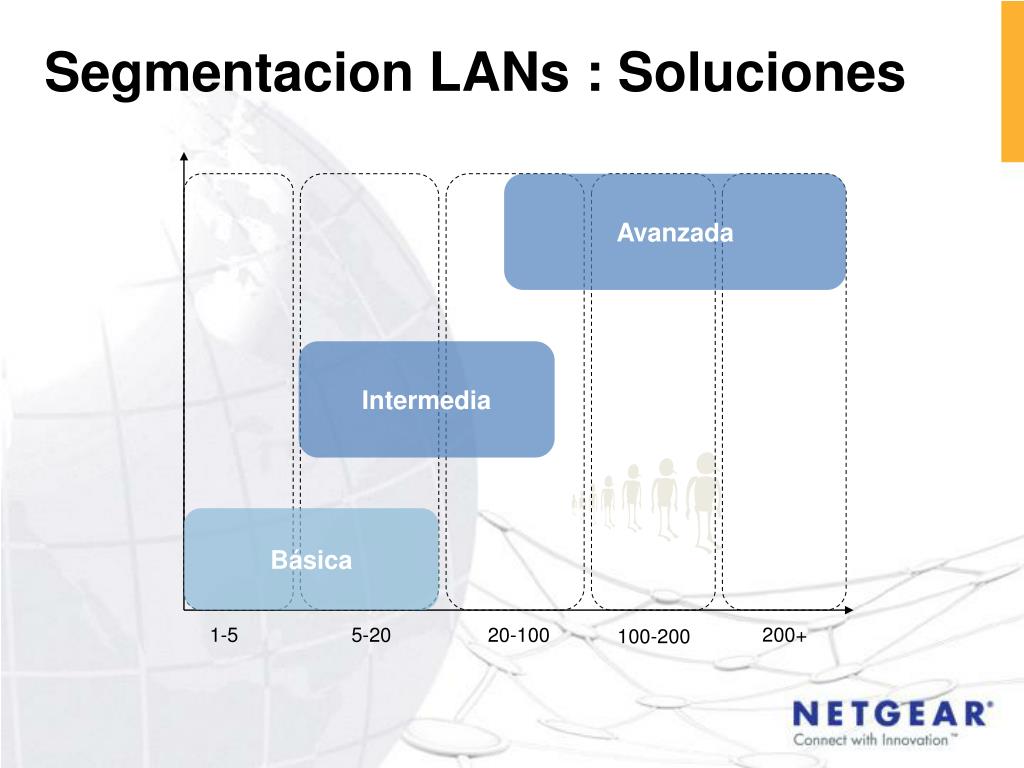 Segmentacion LANs : Soluciones

Avanzada

Intermedia

Básica

1-5
5-20
20-100
100-200
200+

NETGEAR®
Connect with Innovation™